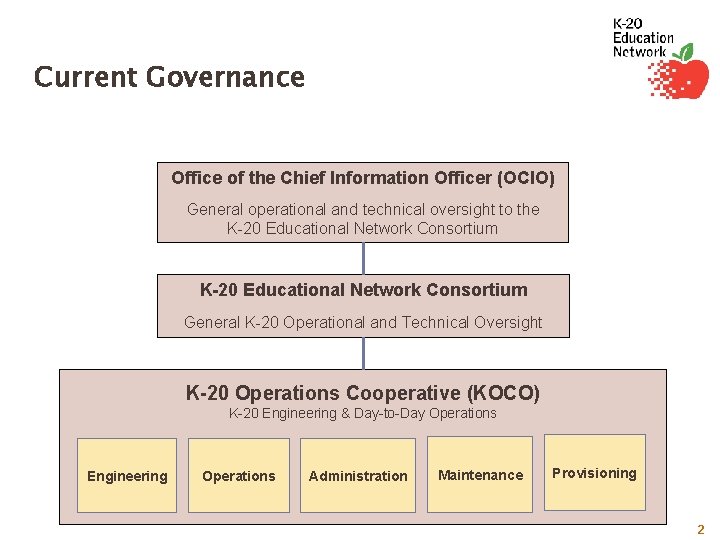 K-20 Education Network

Current Governance

Office of the Chief Information Officer (OCIO)

General operational and technical oversight to the K-20 Educational Network Consortium

K-20 Educational Network Consortium

General K-20 Operational and Technical Oversight

K-20 Operations Cooperative (KOCO)

K-20 Engineering & Day-to-Day Operations

Engineering

Operations

Administration

Maintenance

Provisioning

2